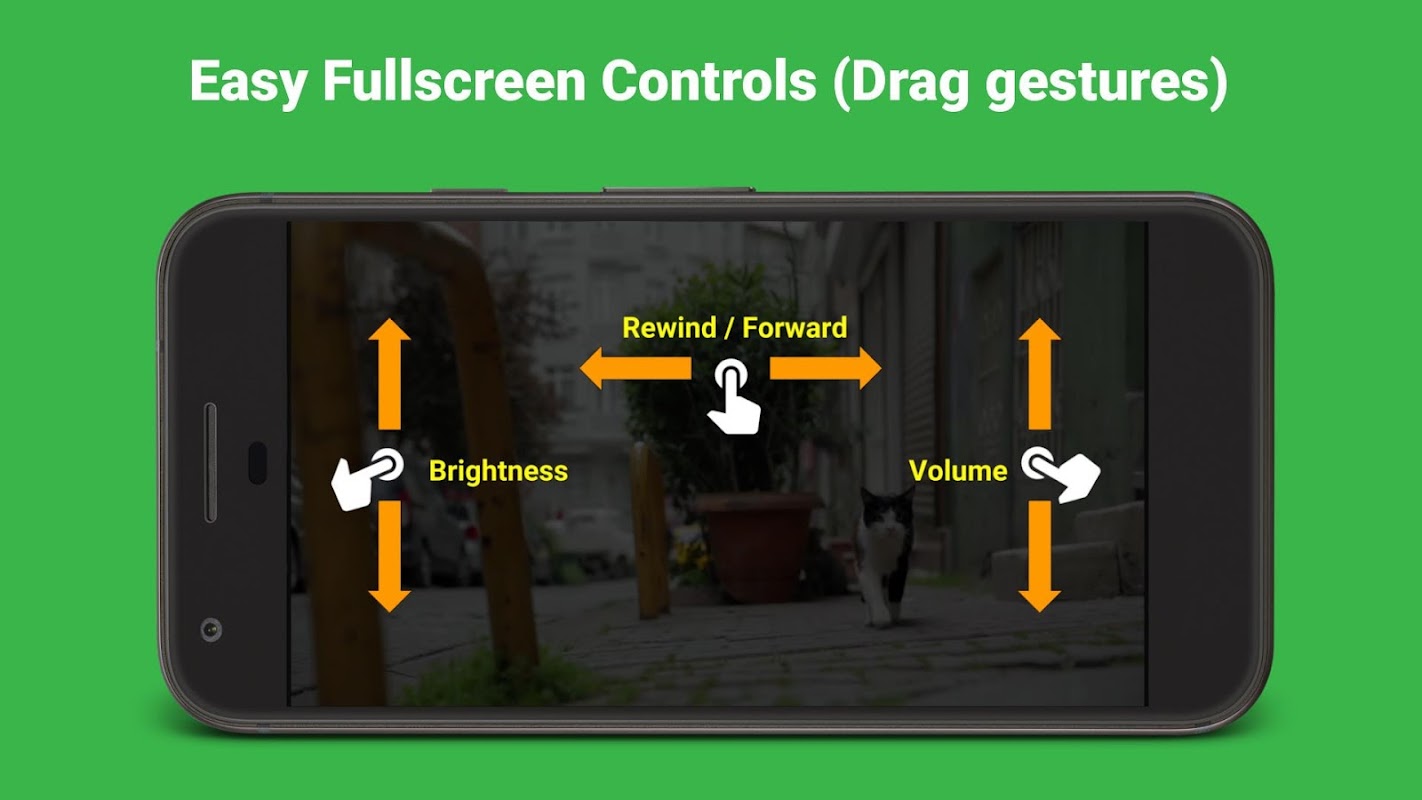 Easy Fullscreen Controls (Drag gestures)

Rewind / Forward

Brightness

Volume